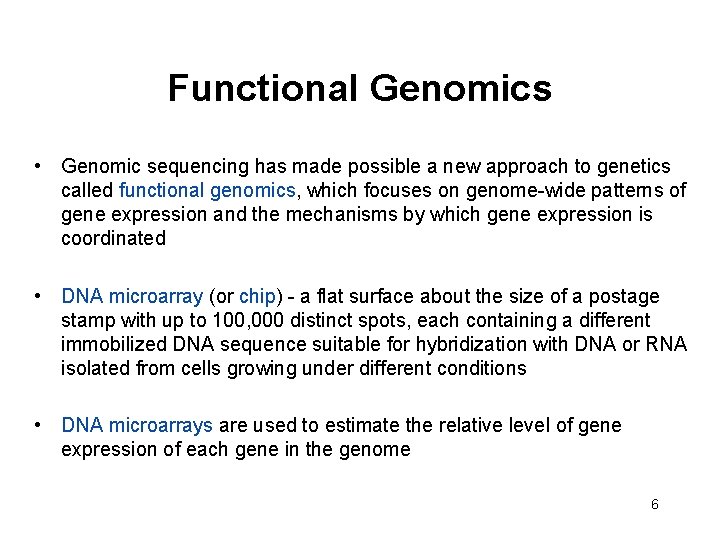 Functional Genomics

• Genomic sequencing has made possible a new approach to genetics called functional genomics, which focuses on genome-wide patterns of gene expression and the mechanisms by which gene expression is coordinated

• DNA microarray (or chip) - a flat surface about the size of a postage stamp with up to 100,000 distinct spots, each containing a different immobilized DNA sequence suitable for hybridization with DNA or RNA isolated from cells growing under different conditions

• DNA microarrays are used to estimate the relative level of gene expression of each gene in the genome

6